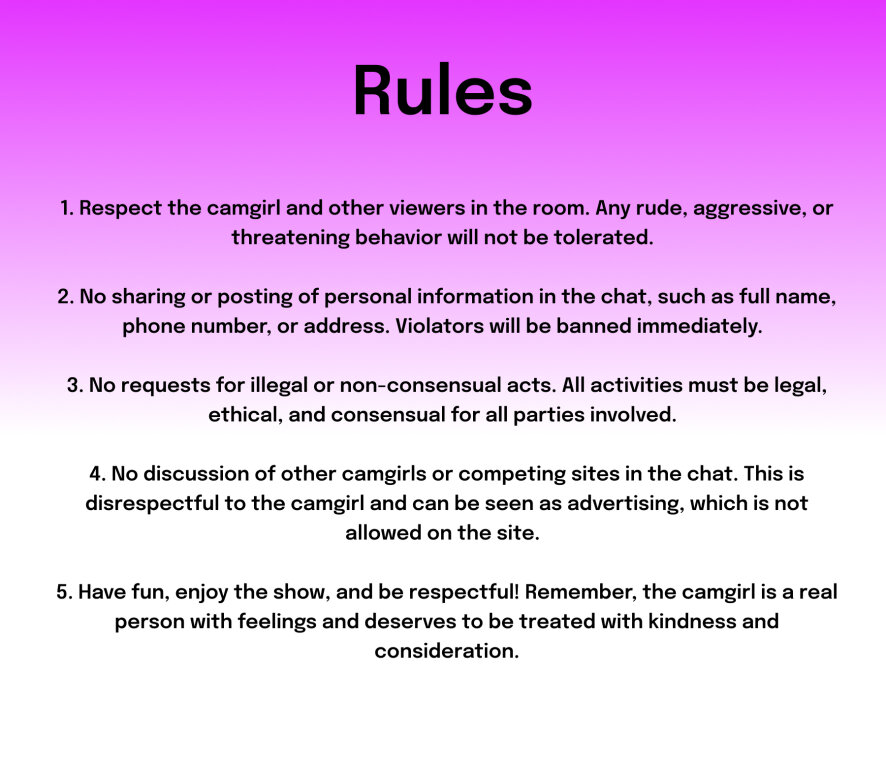 Rules

1. Respect the camgirl and other viewers in the room. Any rude, aggressive, or threatening behavior will not be tolerated.

2. No sharing or posting of personal information in the chat, such as full name, phone number, or address. Violators will be banned immediately.

3. No requests for illegal or non-consensual acts. All activities must be legal, ethical, and consensual for all parties involved.

4. No discussion of other camgirls or competing sites in the chat. This is disrespectful to the camgirl and can be seen as advertising, which is not allowed on the site.

5. Have fun, enjoy the show, and be respectful! Remember, the camgirl is a real person with feelings and deserves to be treated with kindness and consideration.